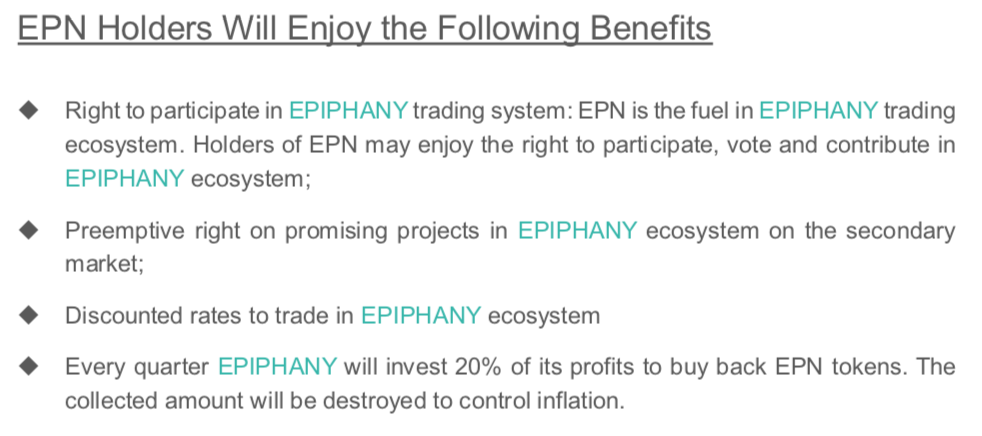 EPN Holders Will Enjoy the Following Benefits

◆ Right to participate in EPIPHANY trading system: EPN is the fuel in EPIPHANY trading ecosystem. Holders of EPN may enjoy the right to participate, vote and contribute in EPIPHANY ecosystem;

◆ Preemptive right on promising projects in EPIPHANY ecosystem on the secondary market;

◆ Discounted rates to trade in EPIPHANY ecosystem

◆ Every quarter EPIPHANY will invest 20% of its profits to buy back EPN tokens. The collected amount will be destroyed to control inflation.